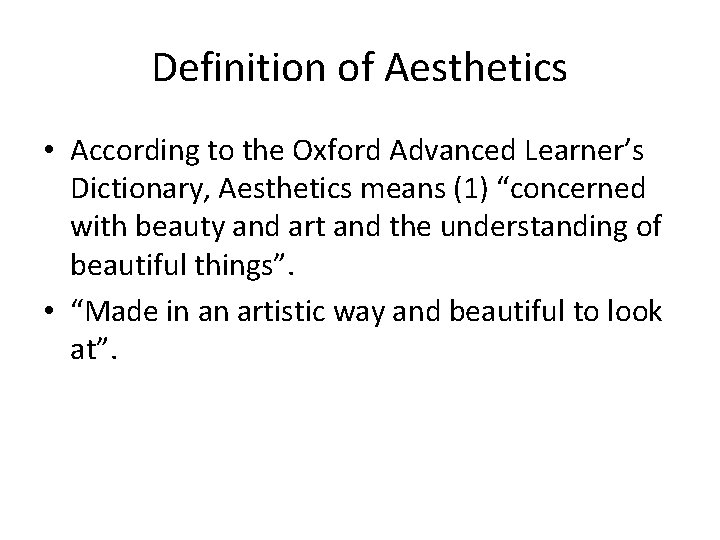 Definition of Aesthetics

• According to the Oxford Advanced Learner’s Dictionary, Aesthetics means (1) “concerned with beauty and art and the understanding of beautiful things”.

• “Made in an artistic way and beautiful to look at”.